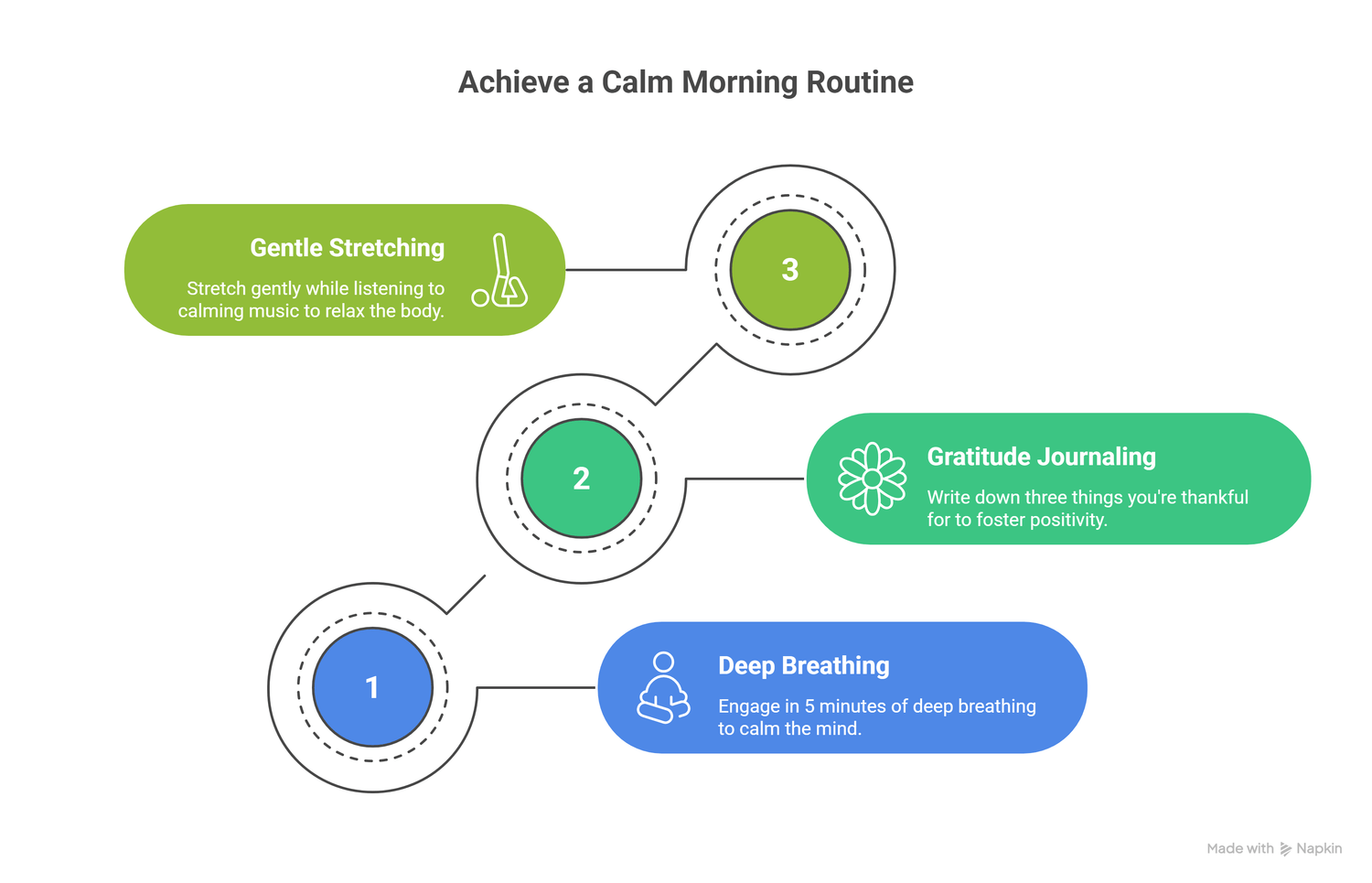 Achieve a Calm Morning Routine

Gentle Stretching

Stretch gently while listening to calming music to relax the body.

3

2

Gratitude Journaling

Write down three things you're thankful for to foster positivity.

1

Deep Breathing

Engage in 5 minutes of deep breathing to calm the mind.

Made with Napkin